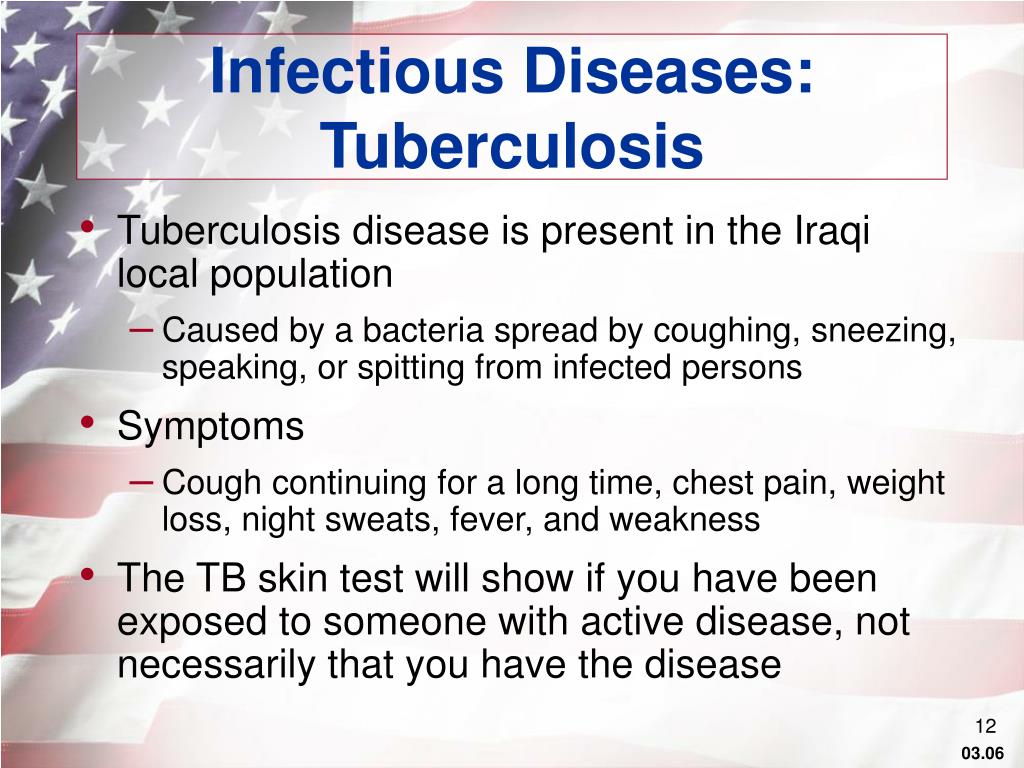 Infectious Diseases: Tuberculosis

• Tuberculosis disease is present in the Iraqi local population
– Caused by a bacteria spread by coughing, sneezing, speaking, or spitting from infected persons
• Symptoms
– Cough continuing for a long time, chest pain, weight loss, night sweats, fever, and weakness
• The TB skin test will show if you have been exposed to someone with active disease, not necessarily that you have the disease

12
03.06